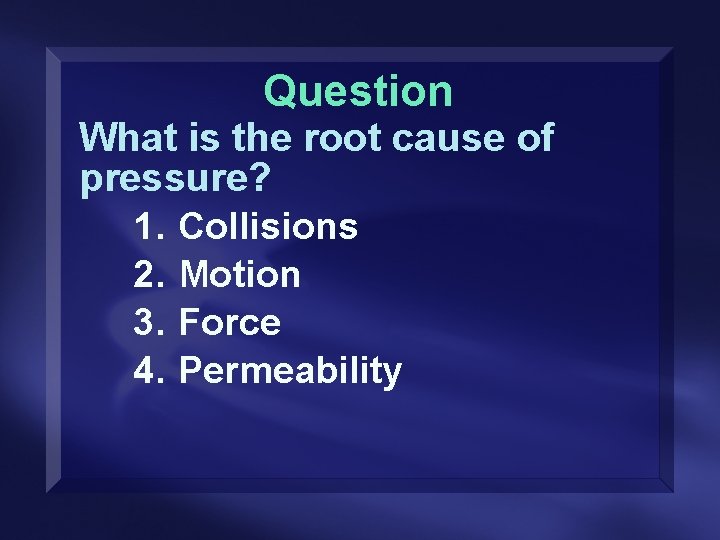 Question

What is the root cause of pressure?

1. Collisions
2. Motion
3. Force
4. Permeability